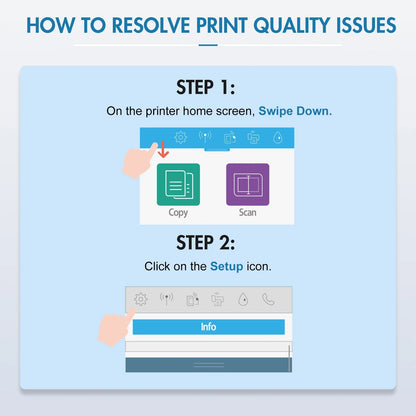 HOW TO RESOLVE PRINT QUALITY ISSUES

STEP 1:

On the printer home screen, Swipe Down.

Copy

Scan

STEP 2:

Click on the Setup icon.

Info